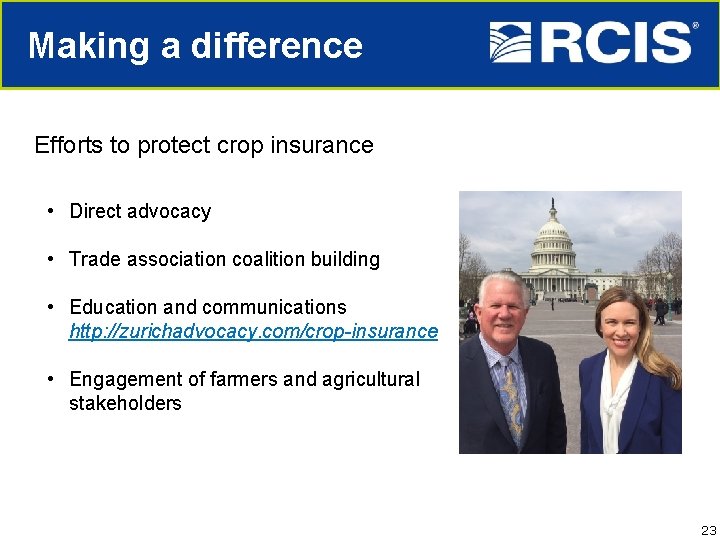 Making a difference

RCIS®

Efforts to protect crop insurance

• Direct advocacy

• Trade association coalition building

• Education and communications
http://zurichadvocacy.com/crop-insurance

• Engagement of farmers and agricultural stakeholders

23